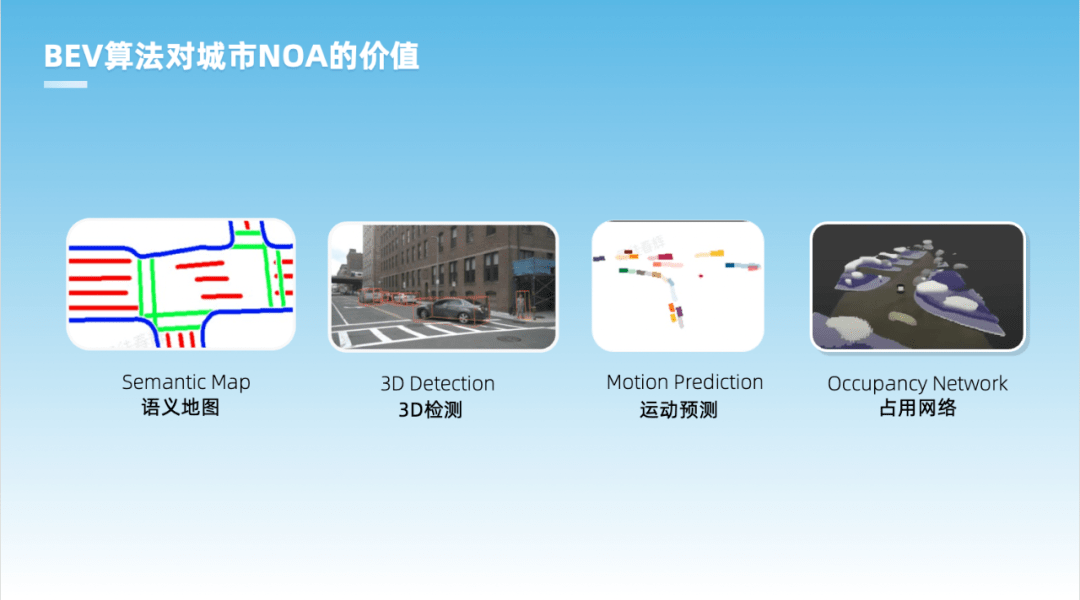 BEV算法对城市NOA的价值

Semantic Map
语义地图

3D Detection
3D检测

Motion Prediction
运动预测

Occupancy Network
占用网络